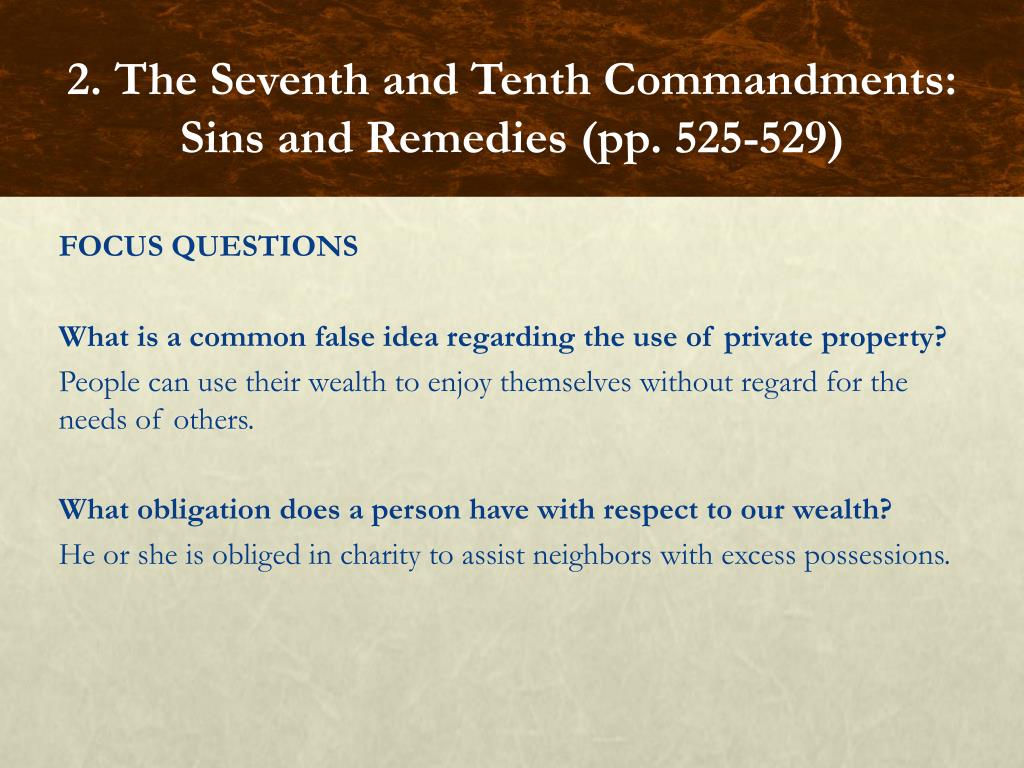 2. The Seventh and Tenth Commandments: Sins and Remedies (pp. 525-529)

FOCUS QUESTIONS

What is a common false idea regarding the use of private property?

People can use their wealth to enjoy themselves without regard for the needs of others.

What obligation does a person have with respect to our wealth?

He or she is obliged in charity to assist neighbors with excess possessions.